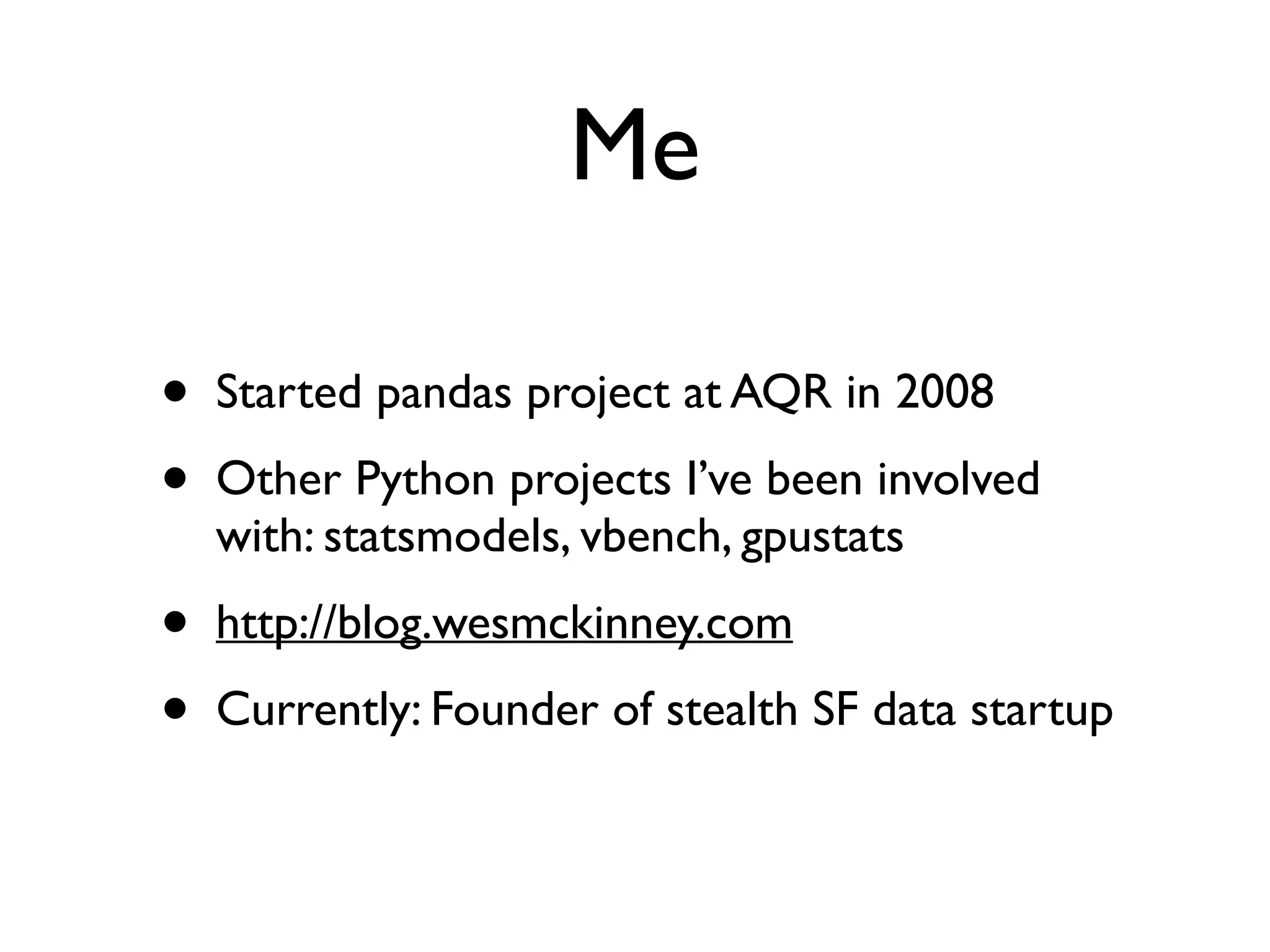 Me

• Started pandas project at AQR in 2008

• Other Python projects I've been involved with: statsmodels, vbench, gpustats

• http://blog.wesmckinney.com

• Currently: Founder of stealth SF data startup